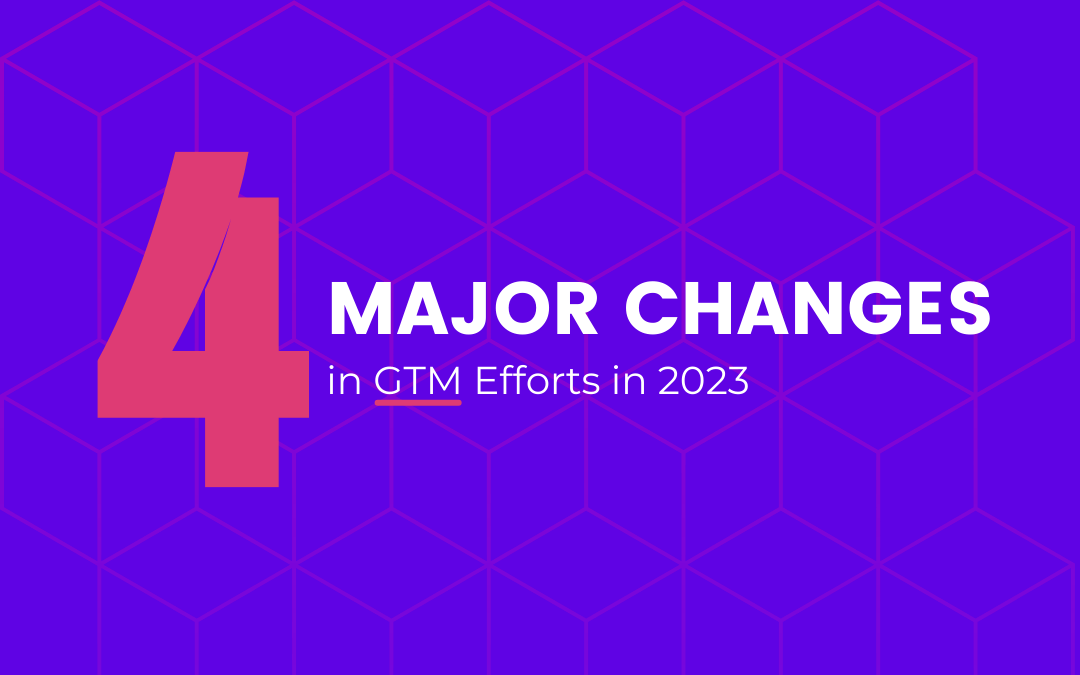 4 MAJOR CHANGES
in GTM Efforts in 2023